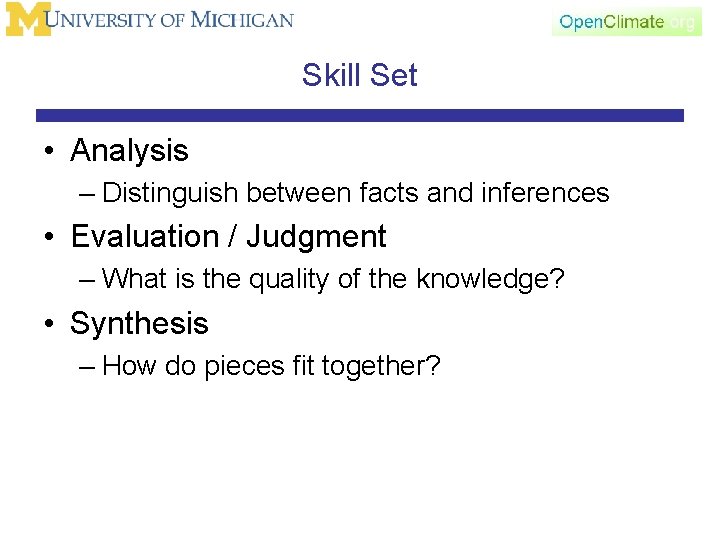 M UNIVERSITY OF MICHIGAN

OpenClimate.org

Skill Set

• Analysis
– Distinguish between facts and inferences
• Evaluation / Judgment
– What is the quality of the knowledge?
• Synthesis
– How do pieces fit together?